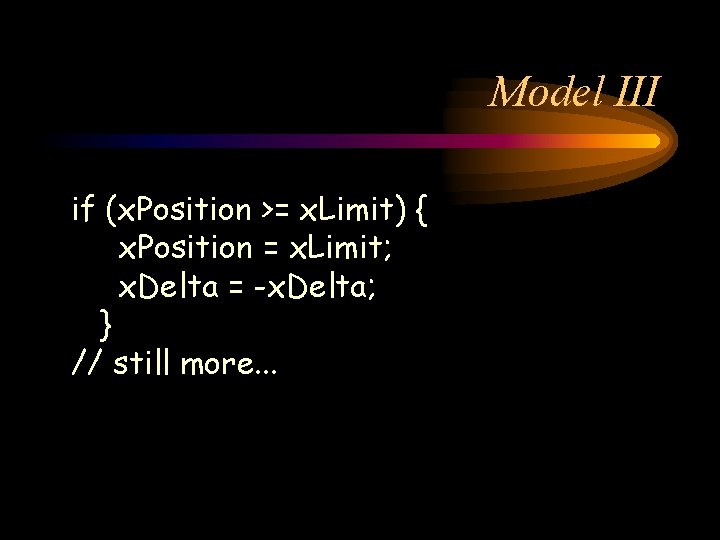 Model III

if (xPosition >= xLimit) {
xPosition = xLimit;
xDelta = -xDelta;
}
// still more...